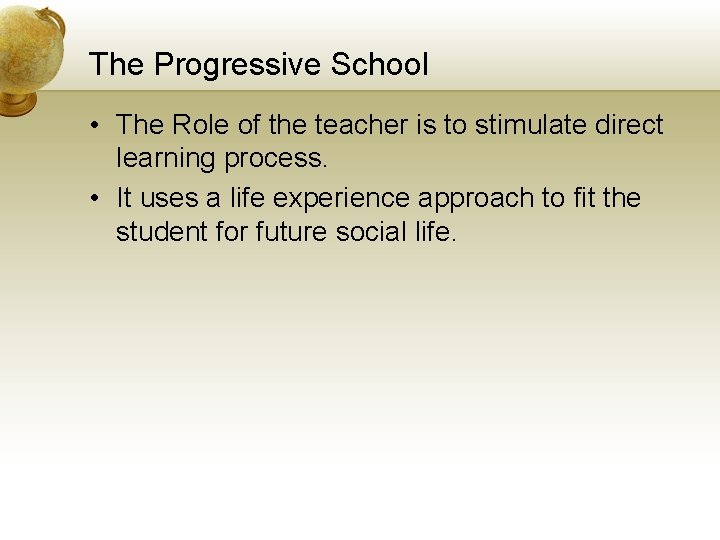 The Progressive School

• The Role of the teacher is to stimulate direct learning process.
• It uses a life experience approach to fit the student for future social life.